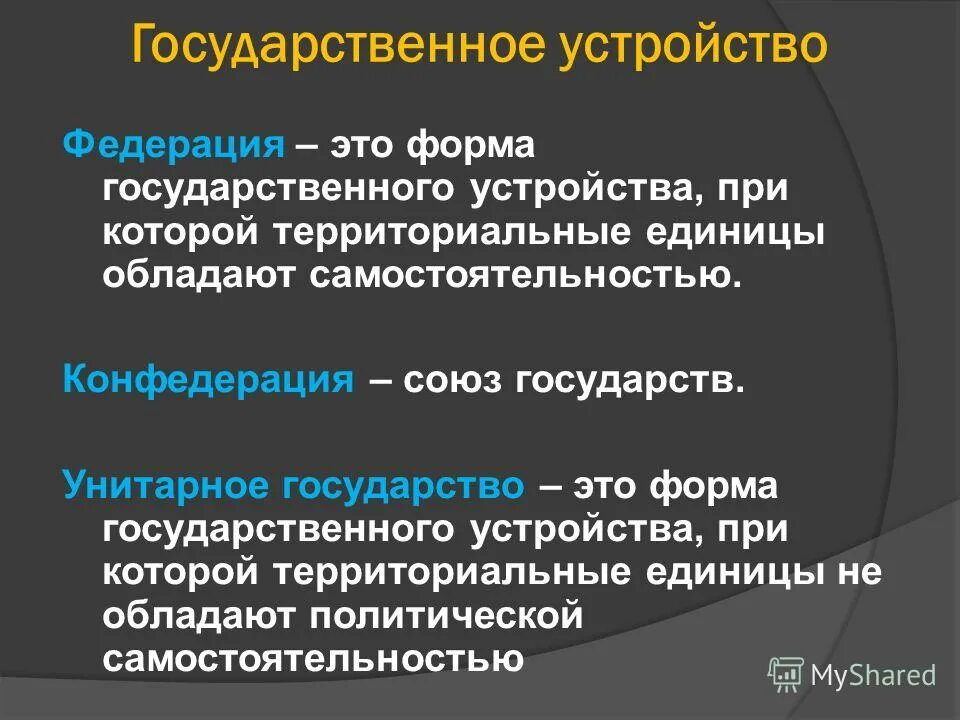 Государственное устройство

Федерация – это форма государственного устройства, при которой территориальные единицы обладают самостоятельностью.

Конфедерация – союз государств.

Унитарное государство – это форма государственного устройства, при которой территориальные единицы не обладают политической самостоятельностью

MyShared